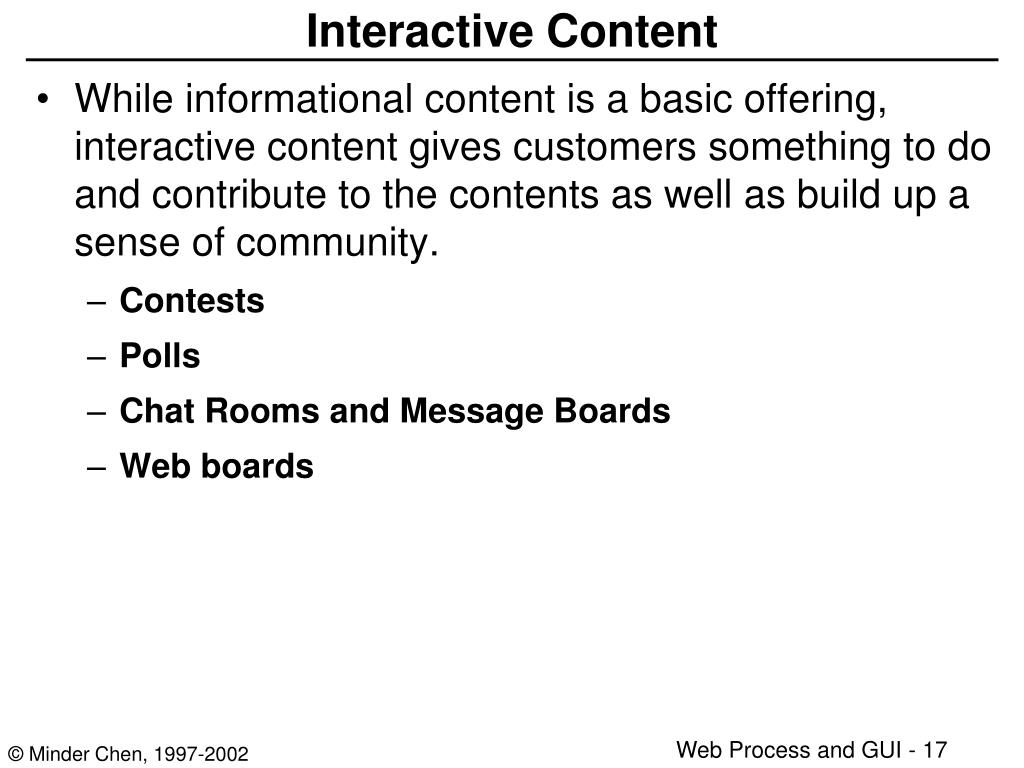 Interactive Content

• While informational content is a basic offering, interactive content gives customers something to do and contribute to the contents as well as build up a sense of community.

– Contests
– Polls
– Chat Rooms and Message Boards
– Web boards

© Minder Chen, 1997-2002

Web Process and GUI - 17